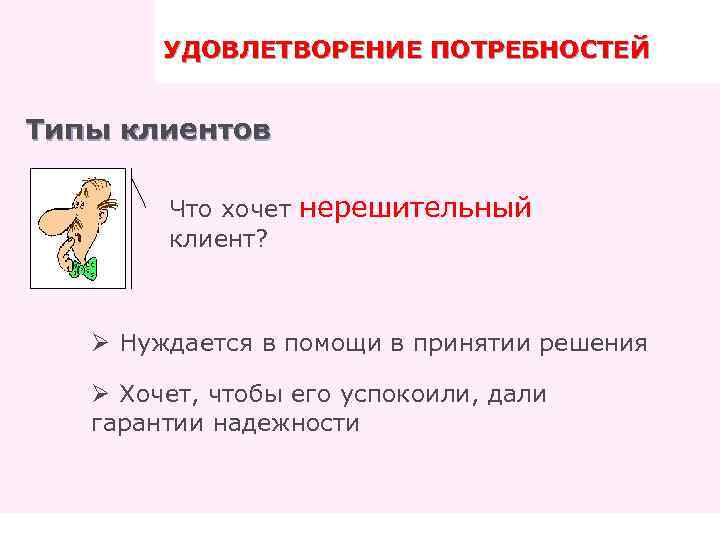 УДОВЛЕТВОРЕНИЕ ПОТРЕБНОСТЕЙ

Типы клиентов

Что хочет нерешительный клиент?

➢ Нуждается в помощи в принятии решения

➢ Хочет, чтобы его успокоили, дали гарантии надежности